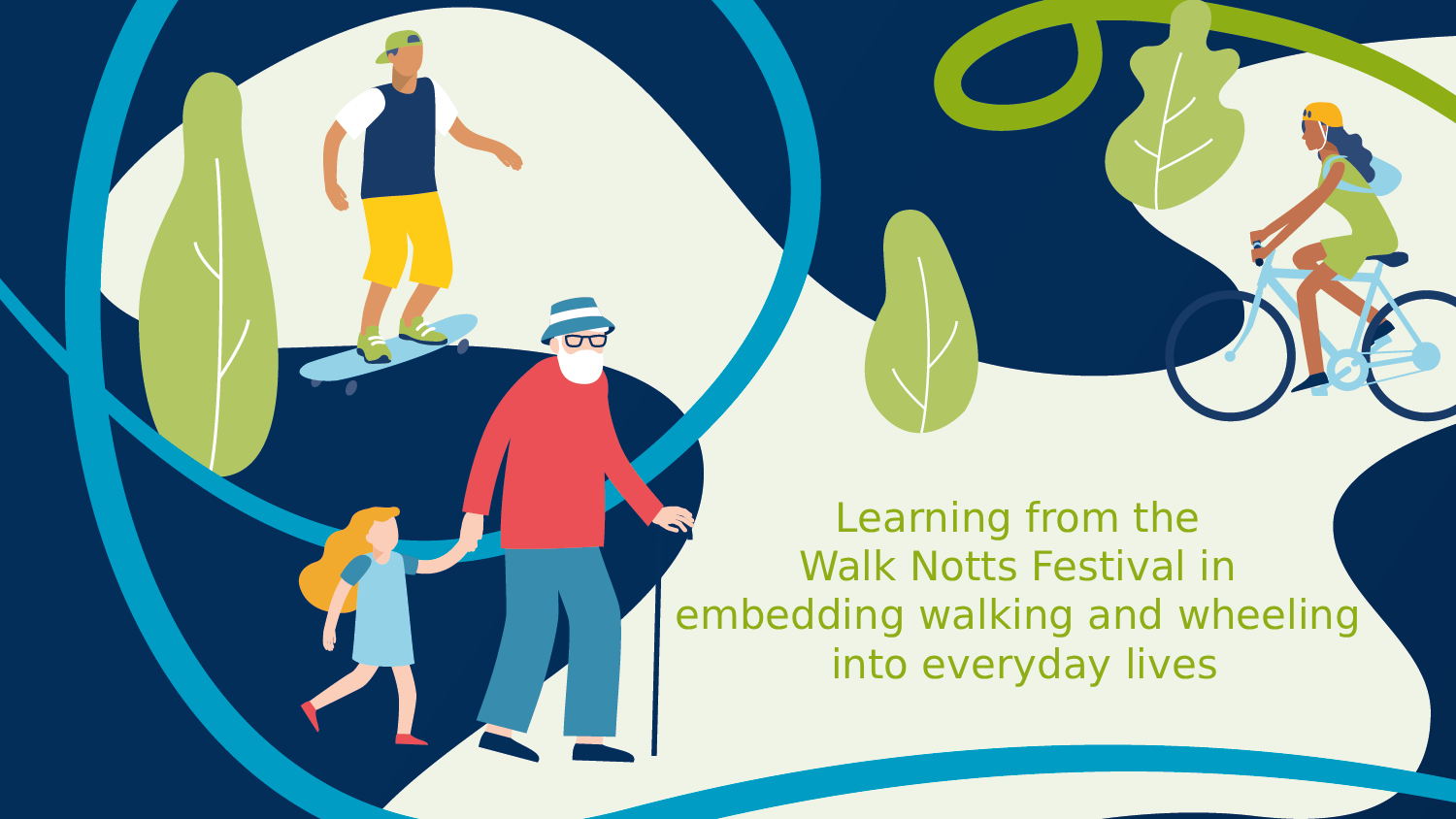 Learning from the Walk Notts Festival in embedding walking and wheeling into everyday lives